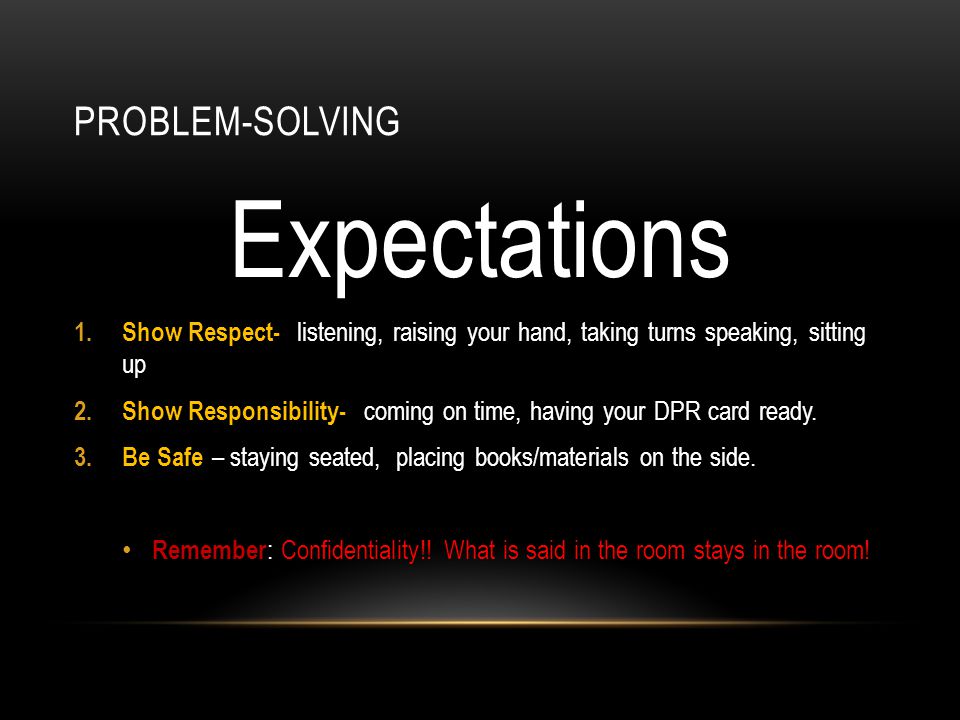 PROBLEM-SOLVING

Expectations

1. Show Respect- listening, raising your hand, taking turns speaking, sitting up
2. Show Responsibility- coming on time, having your DPR card ready.
3. Be Safe – staying seated, placing books/materials on the side.

• Remember: Confidentiality!! What is said in the room stays in the room!